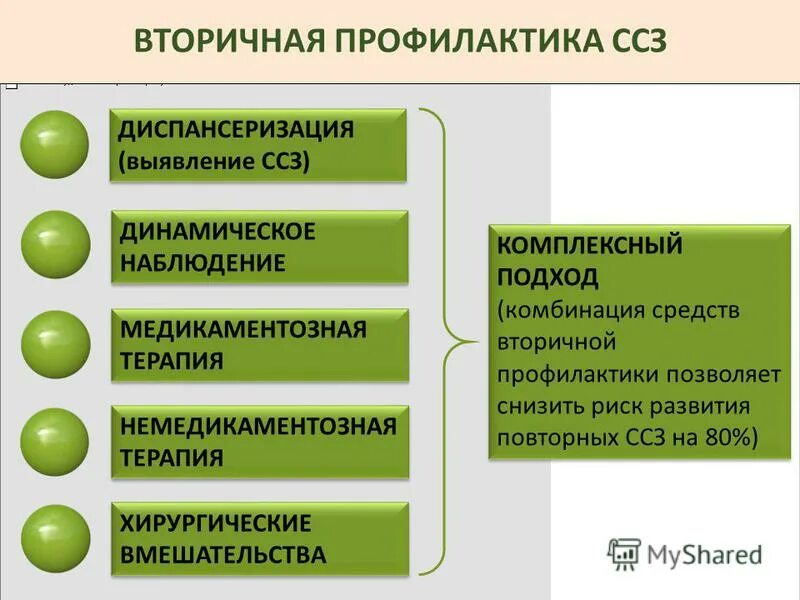 ВТОРИЧНАЯ ПРОФИЛАКТИКА ССЗ

ДИСПАНСЕРИЗАЦИЯ (выявление ССЗ)

ДИНАМИЧЕСКОЕ НАБЛЮДЕНИЕ

МЕДИКАМЕНТОЗНАЯ ТЕРАПИЯ

НЕМЕДИКАМЕНТОЗНАЯ ТЕРАПИЯ

ХИРУРГИЧЕСКИЕ ВМЕШАТЕЛЬСТВА

КОМПЛЕКСНЫЙ ПОДХОД (комбинация средств вторичной профилактики позволяет снизить риск развития повторных ССЗ на 80%)

MyShared